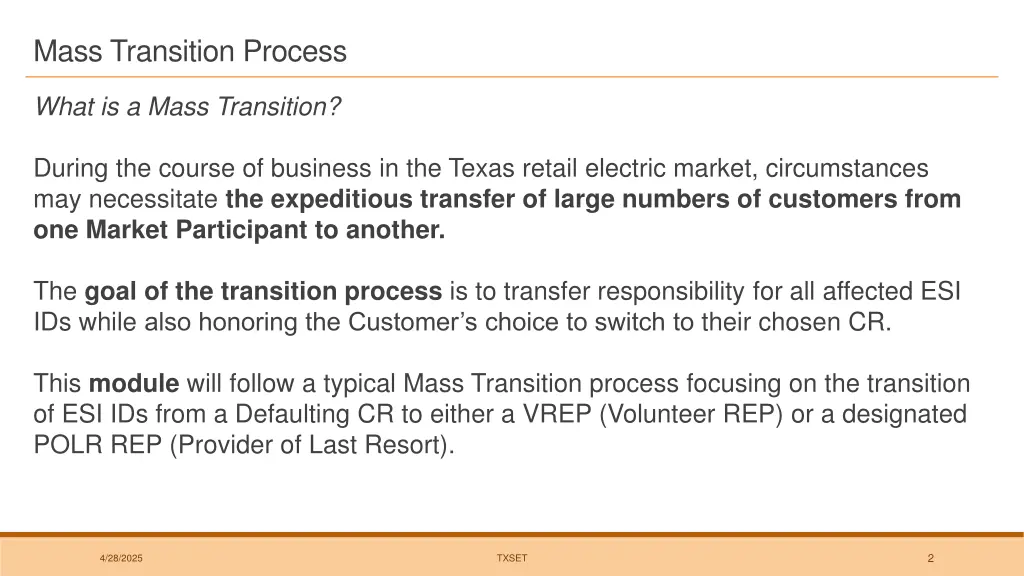 Mass Transition Process

What is a Mass Transition?

During the course of business in the Texas retail electric market, circumstances may necessitate the expeditious transfer of large numbers of customers from one Market Participant to another.

The goal of the transition process is to transfer responsibility for all affected ESI IDs while also honoring the Customer's choice to switch to their chosen CR.

This module will follow a typical Mass Transition process focusing on the transition of ESI IDs from a Defaulting CR to either a VREP (Volunteer REP) or a designated POLR REP (Provider of Last Resort).

4/28/2025

TXSET

2